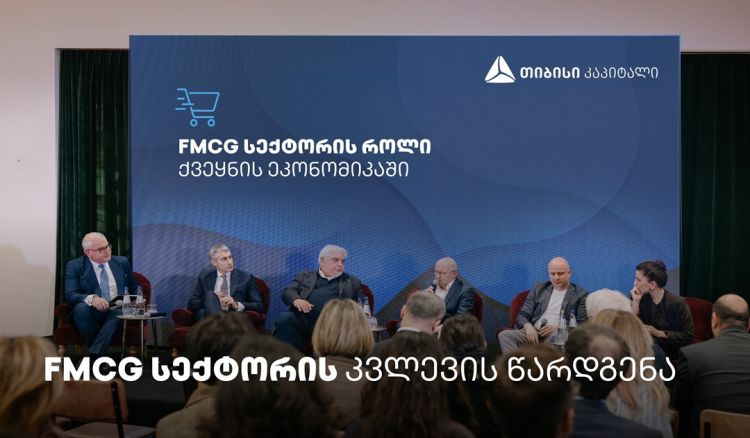 თიბისი კაპიტალი

FMCG სექტორის როლი ქვეყნის ეკონომიკაში

FMCG სექტორის კვლევის წარდგენა